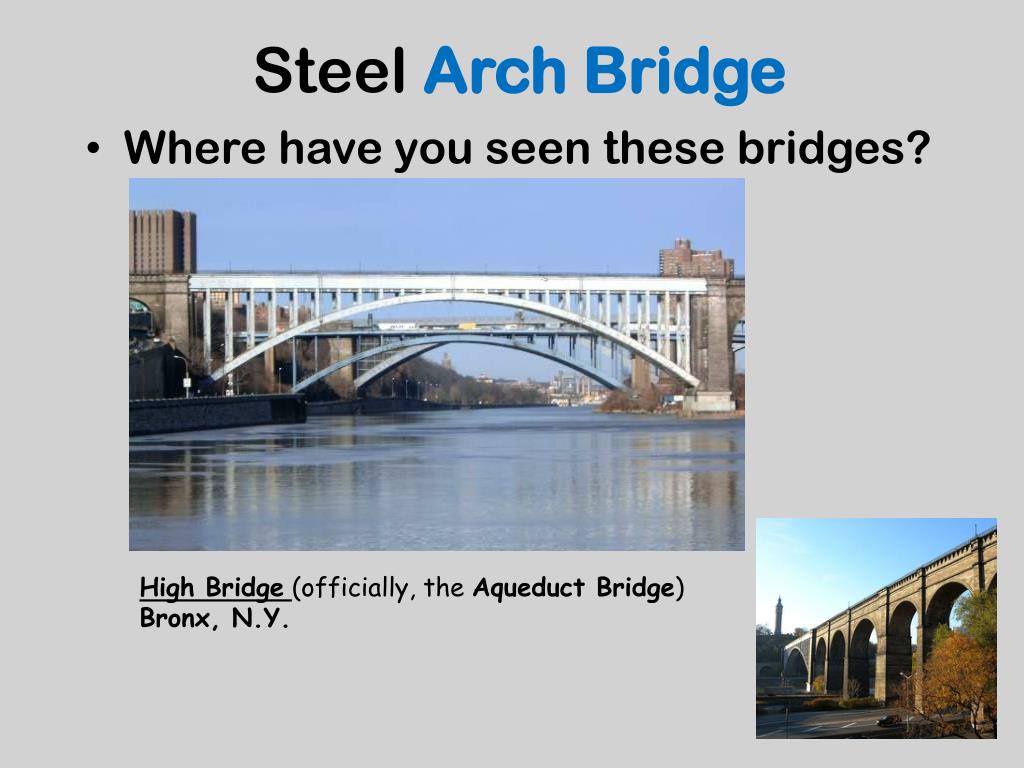 Steel Arch Bridge

• Where have you seen these bridges?

High Bridge (officially, the Aqueduct Bridge) Bronx, N.Y.